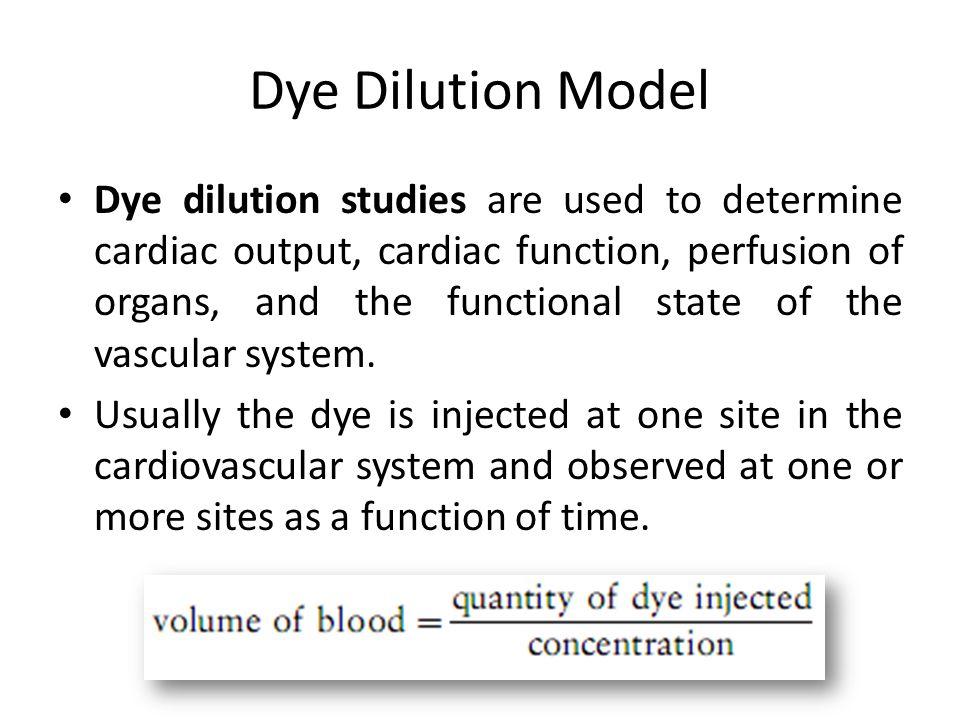 Dye Dilution Model

• Dye dilution studies are used to determine cardiac output, cardiac function, perfusion of organs, and the functional state of the vascular system.

• Usually the dye is injected at one site in the cardiovascular system and observed at one or more sites as a function of time.

$\text{volume of blood} = \frac{\text{quantity of dye injected}}{\text{concentration}}$